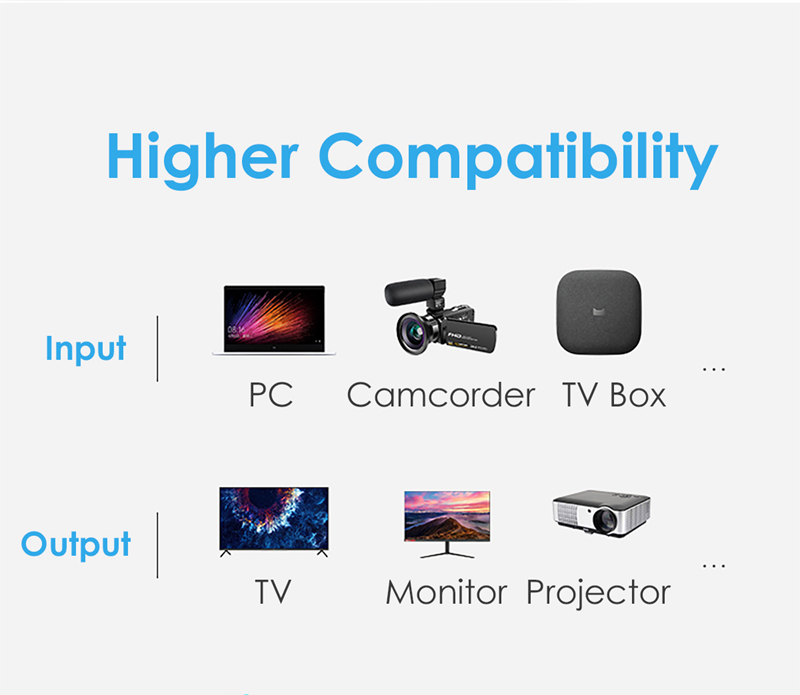 Higher Compatibility

Input

PC Camcorder TV Box ...

Output

TV Monitor Projector ...